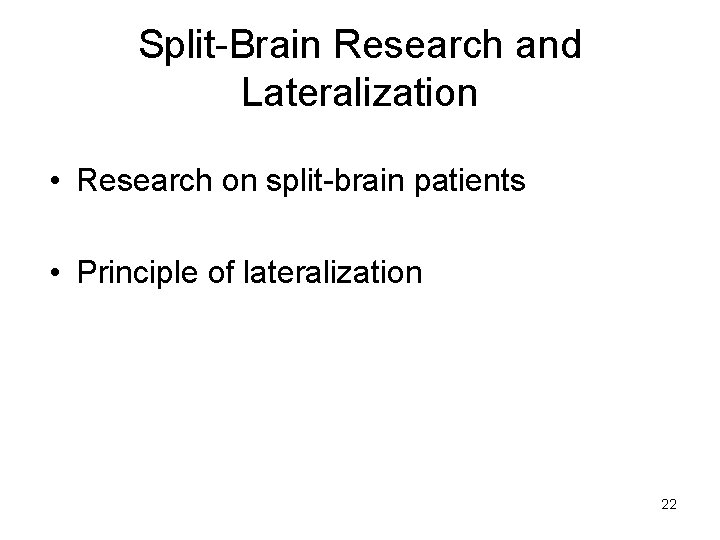 Split-Brain Research and Lateralization

• Research on split-brain patients

• Principle of lateralization

22